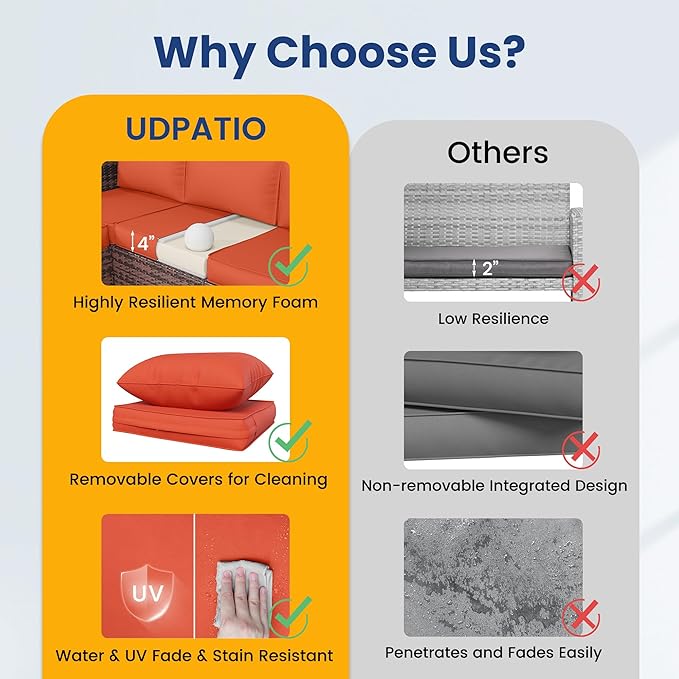 Why Choose Us?

UDPATIO

4"

Highly Resilient Memory Foam

Removable Covers for Cleaning

UV

Water & UV Fade & Stain Resistant

Others

2"

Low Resilience

Non-removable Integrated Design

Penetrates and Fades Easily